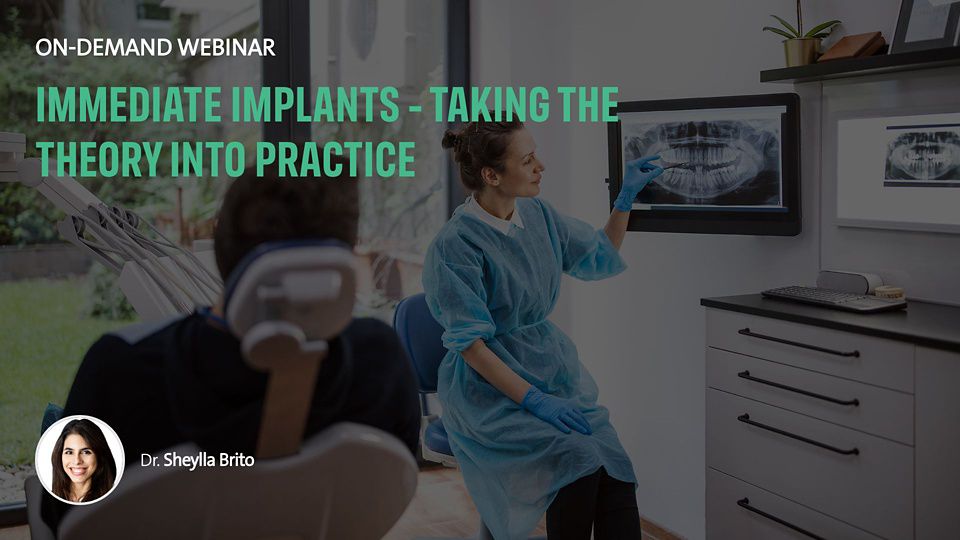 ON-DEMAND WEBINAR

IMMEDIATE IMPLANTS - TAKING THE THEORY INTO PRACTICE

Dr. Sheylla Brito